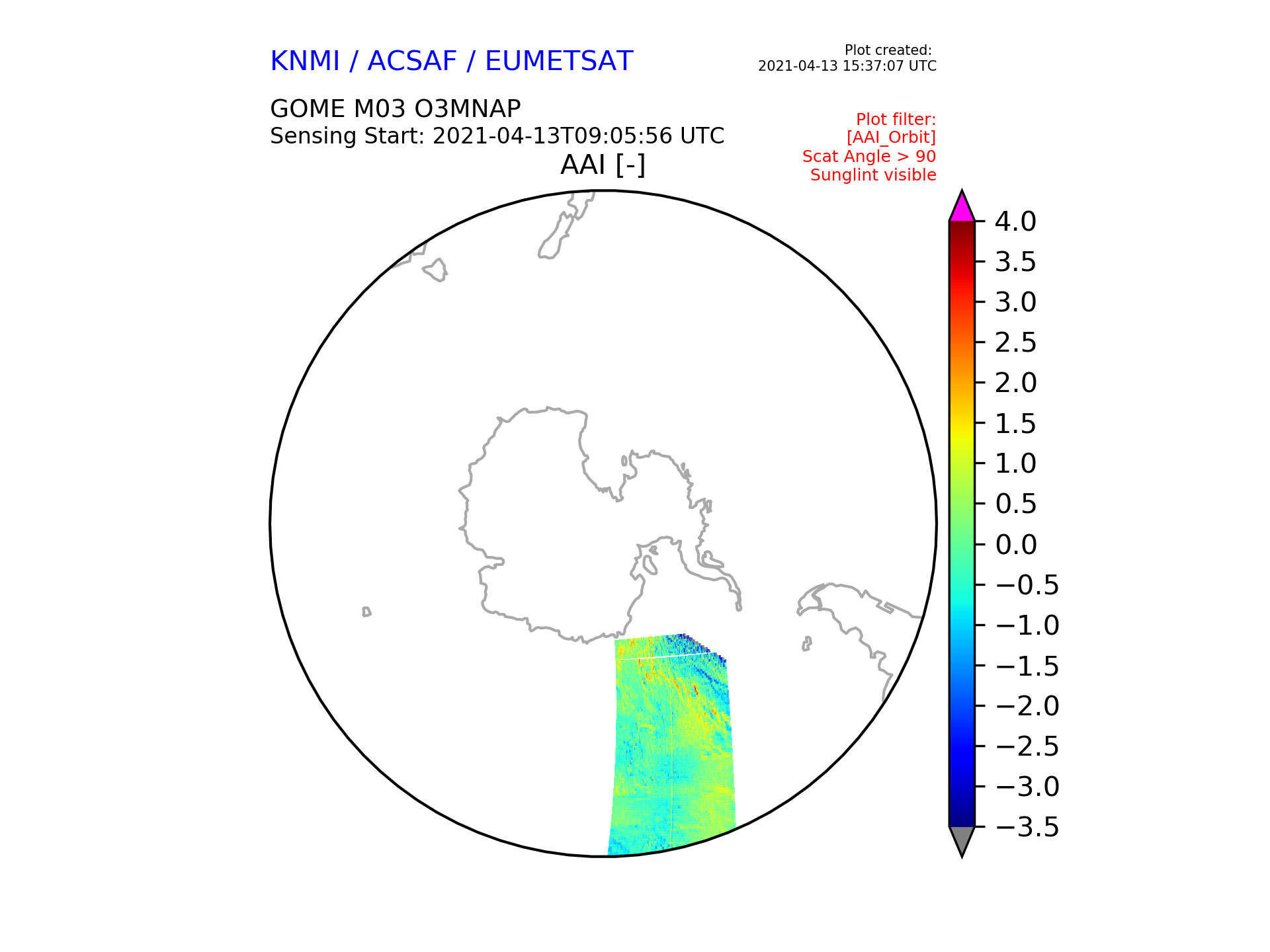 KNMI / ACSAF / EUMETSAT

Plot created:
2021-04-13 15:37:07 UTC

GOME M03 O3MNAP
Sensing Start: 2021-04-13T09:05:56 UTC

Plot filter:
[AAI_Orbit]
Scat Angle > 90
Sunglint visible

AAI [-]

4.0
3.5
3.0
2.5
2.0
1.5
1.0
0.5
0.0
−0.5
−1.0
−1.5
−2.0
−2.5
−3.0
−3.5